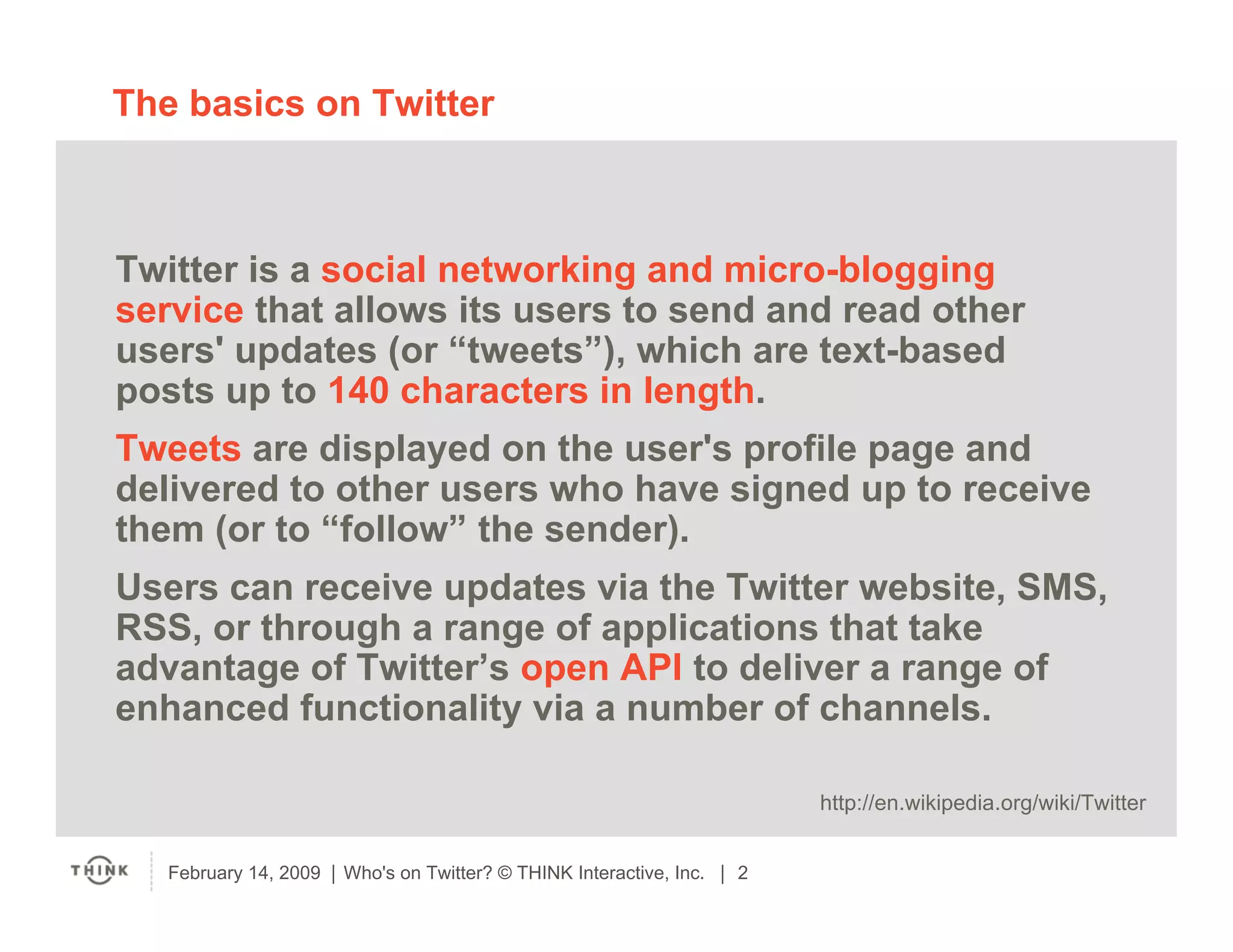 The basics on Twitter

Twitter is a social networking and micro-blogging service that allows its users to send and read other users' updates (or “tweets”), which are text-based posts up to 140 characters in length.

Tweets are displayed on the user's profile page and delivered to other users who have signed up to receive them (or to “follow” the sender).

Users can receive updates via the Twitter website, SMS, RSS, or through a range of applications that take advantage of Twitter’s open API to deliver a range of enhanced functionality via a number of channels.

http://en.wikipedia.org/wiki/Twitter

THINK

February 14, 2009 | Who's on Twitter? © THINK Interactive, Inc. | 2